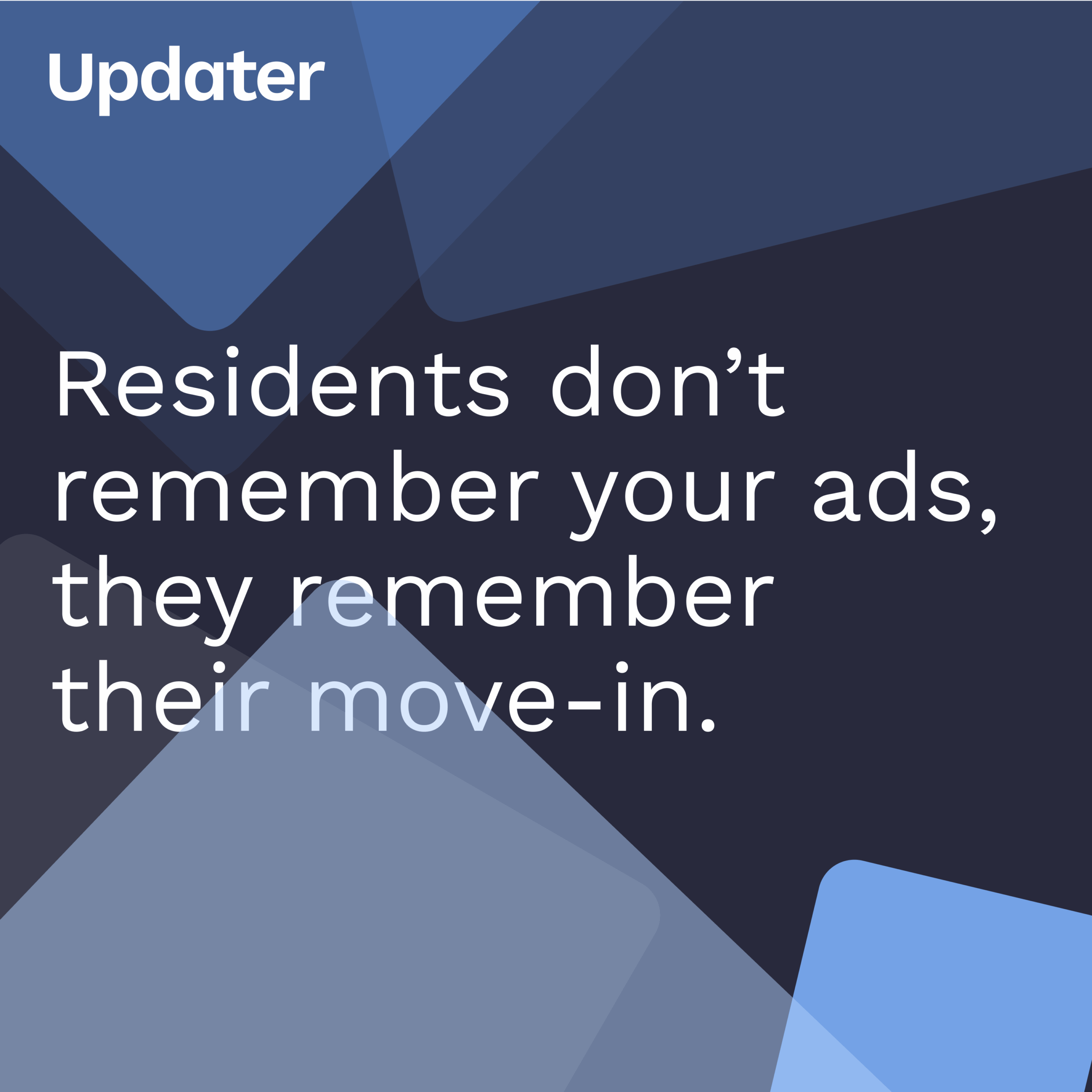 Updater

Residents don’t remember your ads, they remember their move-in.